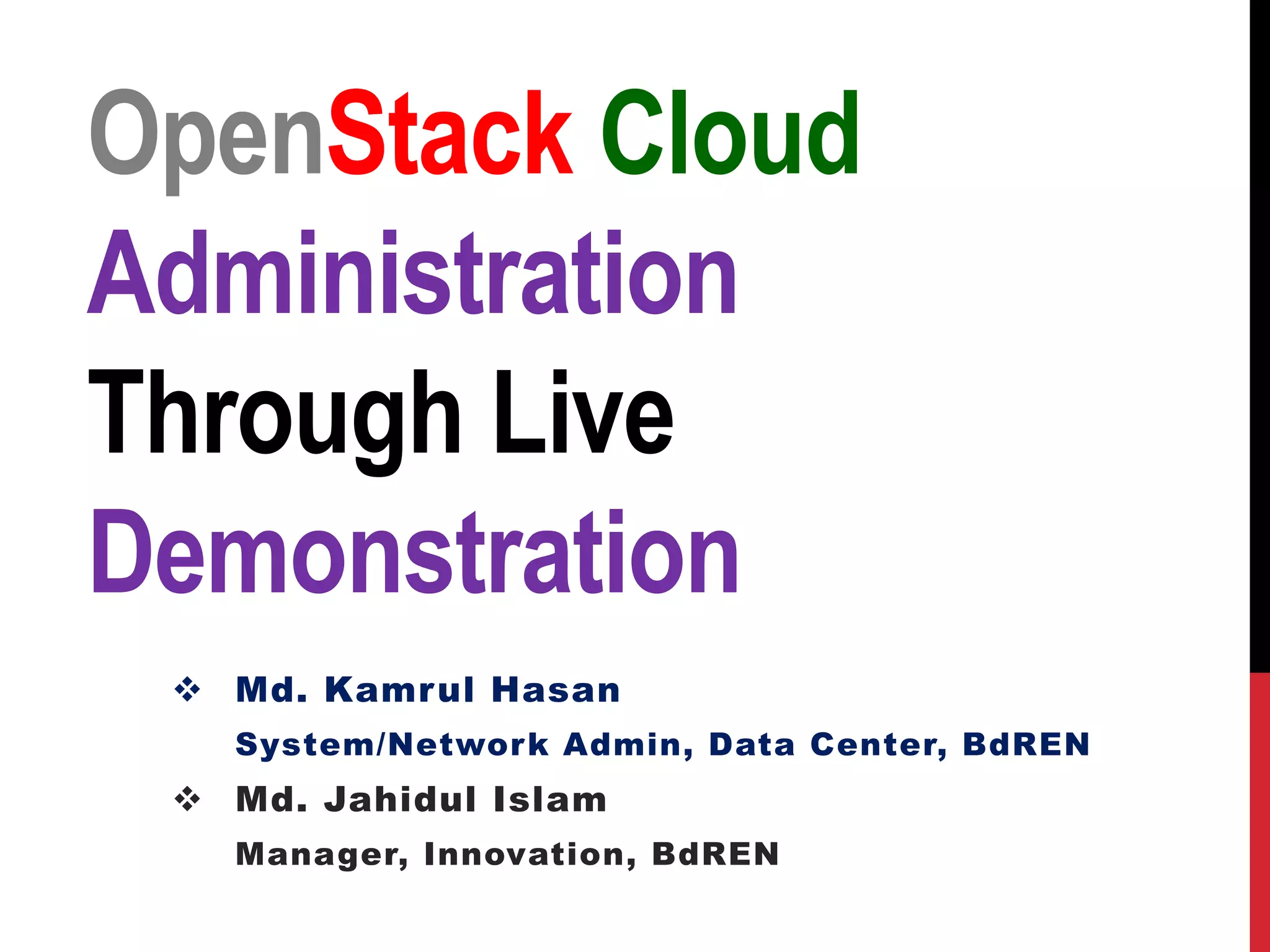 OpenStack Cloud Administration Through Live Demonstration

❖ Md. Kamrul Hasan
System/Network Admin, Data Center, BdREN

❖ Md. Jahidul Islam
Manager, Innovation, BdREN